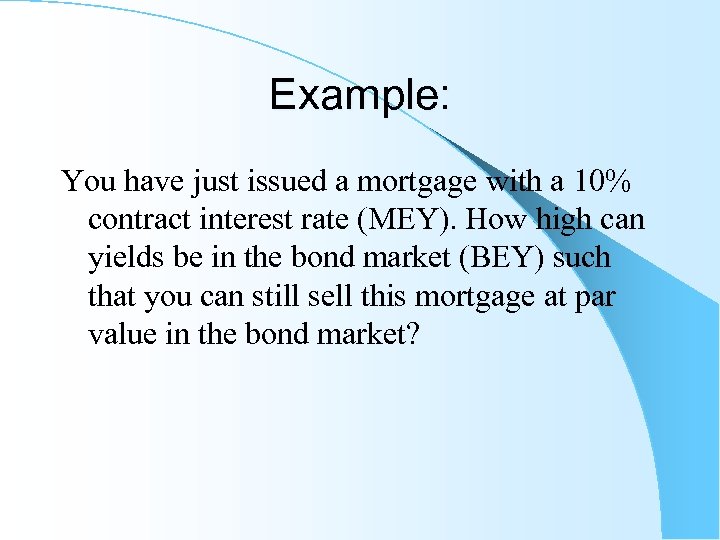 Example:

You have just issued a mortgage with a 10% contract interest rate (MEY). How high can yields be in the bond market (BEY) such that you can still sell this mortgage at par value in the bond market?